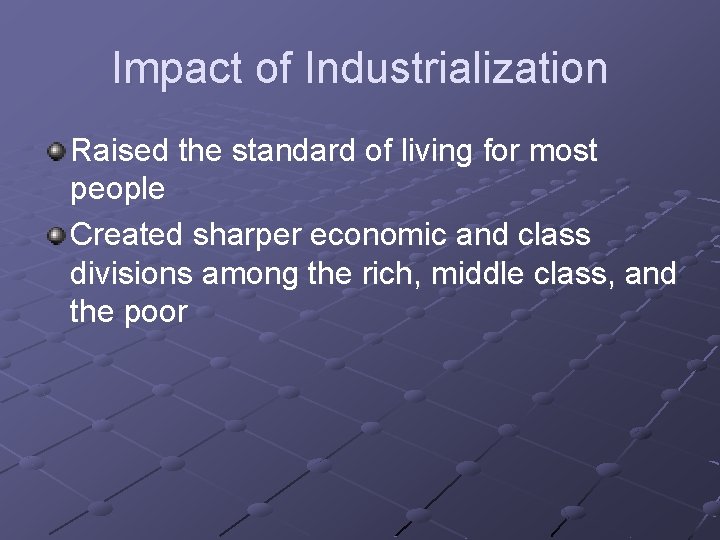 Impact of Industrialization

Raised the standard of living for most people

Created sharper economic and class divisions among the rich, middle class, and the poor